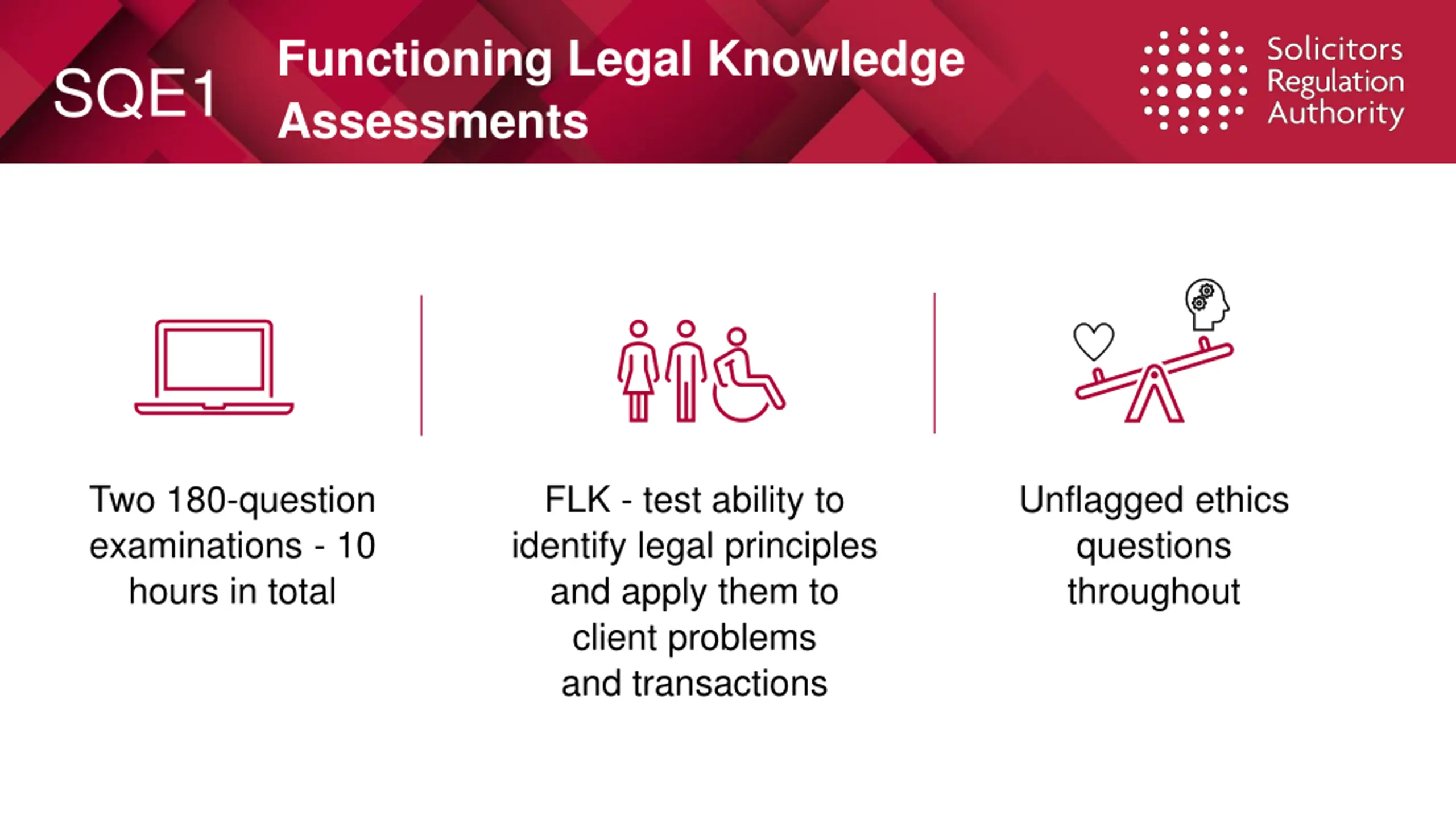 SQE1

Functioning Legal Knowledge Assessments

Solicitors Regulation Authority

Two 180-question examinations - 10 hours in total

FLK - test ability to identify legal principles and apply them to client problems and transactions

Unflagged ethics questions throughout